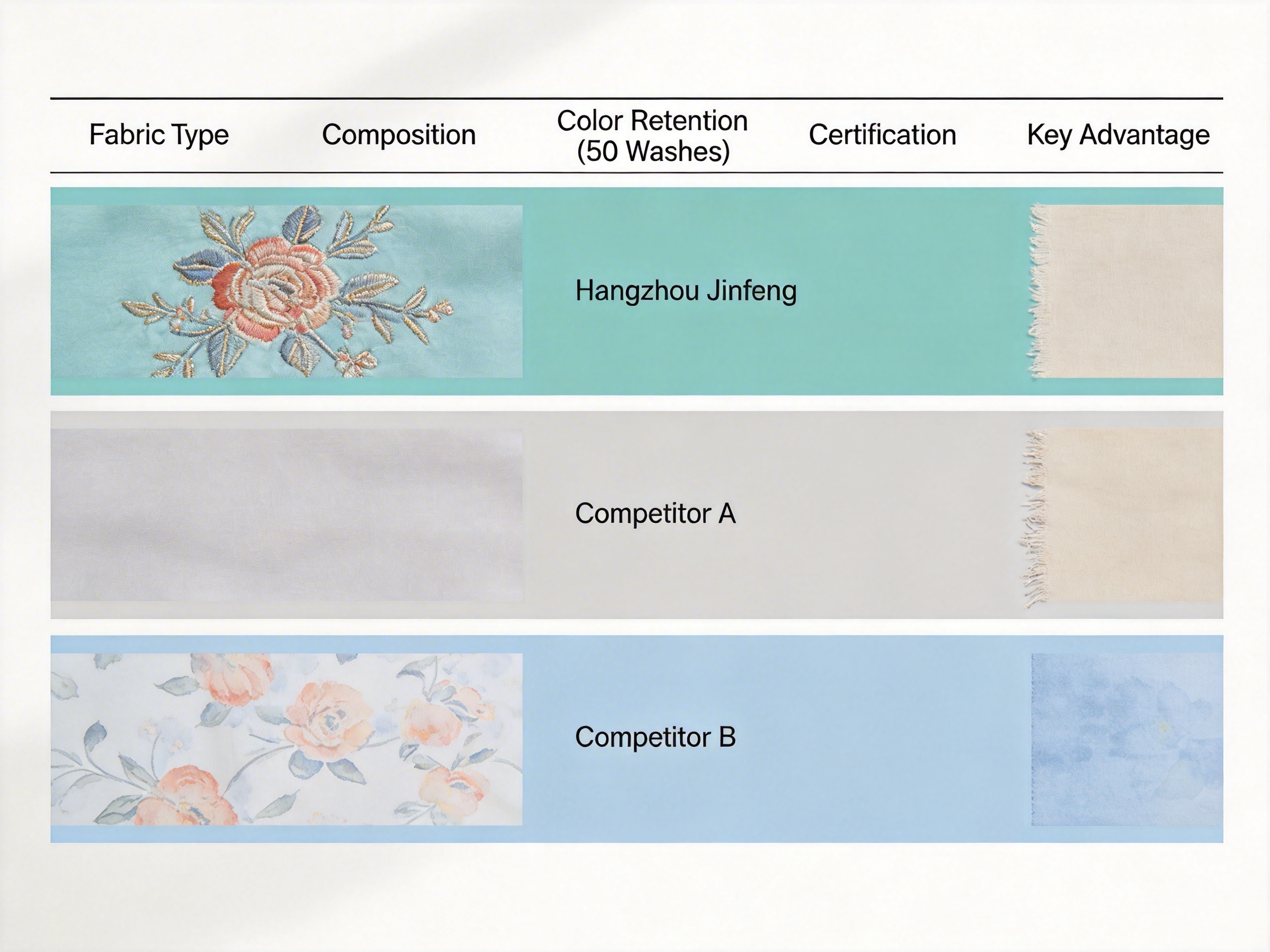 | Fabric Type | Composition | Color Retention (50 Washes) | Certification | Key Advantage |
|---|---|---|---|---|
| | | Hangzhou Jinfeng | | |
| | | Competitor A | | |
| | | Competitor B | | |